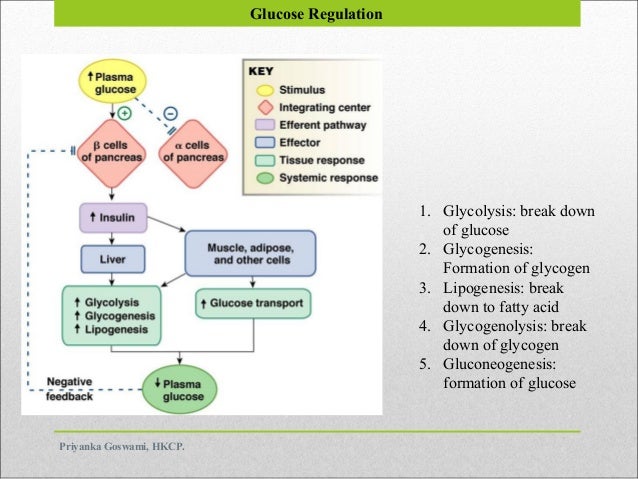 Glucose Regulation

↑ Plasma glucose

+

−

β cells of pancreas

α cells of pancreas

KEY
Stimulus
Integrating center
Efferent pathway
Effector
Tissue response
Systemic response

↑ Insulin

Liver

Muscle, adipose, and other cells

↑ Glycolysis
↑ Glycogenesis
↑ Lipogenesis

↑ Glucose transport

Negative feedback

↓ Plasma glucose

1. Glycolysis: break down of glucose
2. Glycogenesis: Formation of glycogen
3. Lipogenesis: break down to fatty acid
4. Glycogenolysis: break down of glycogen
5. Gluconeogenesis: formation of glucose

Priyanka Goswami, HKCP.